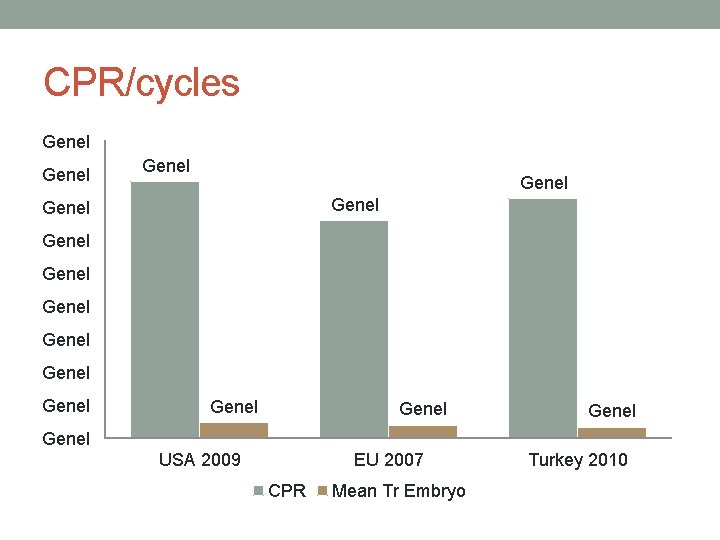 CPR/cycles

Genel
Genel
Genel
Genel
Genel
Genel
Genel
Genel
Genel
Genel

Genel
Genel
Genel
Genel
Genel
Genel

USA 2009
EU 2007
Turkey 2010

CPR
Mean Tr Embryo